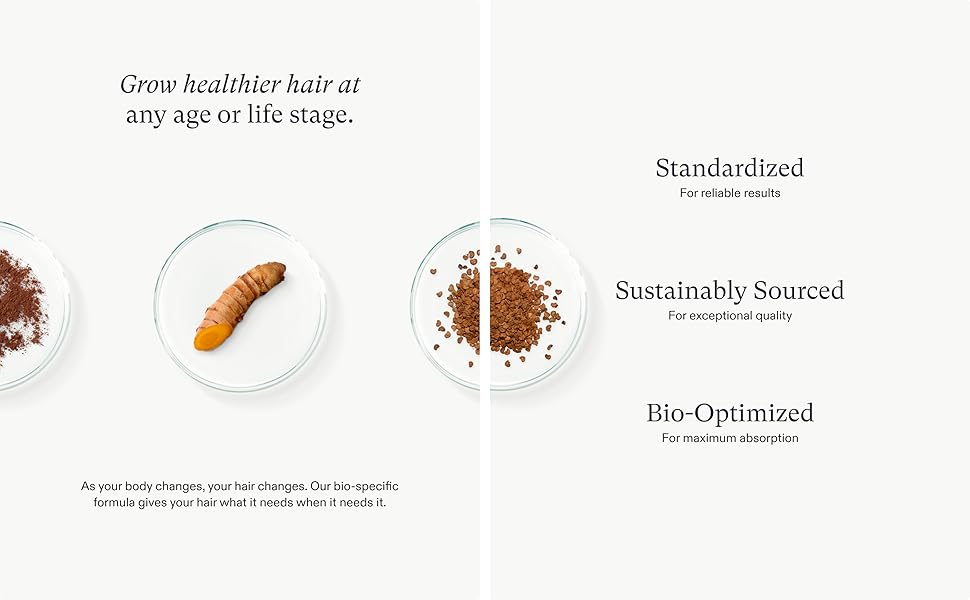 Grow healthier hair at any age or life stage.

As your body changes, your hair changes. Our bio-specific formula gives your hair what it needs when it needs it.

Standardized
For reliable results

Sustainably Sourced
For exceptional quality

Bio-Optimized
For maximum absorption